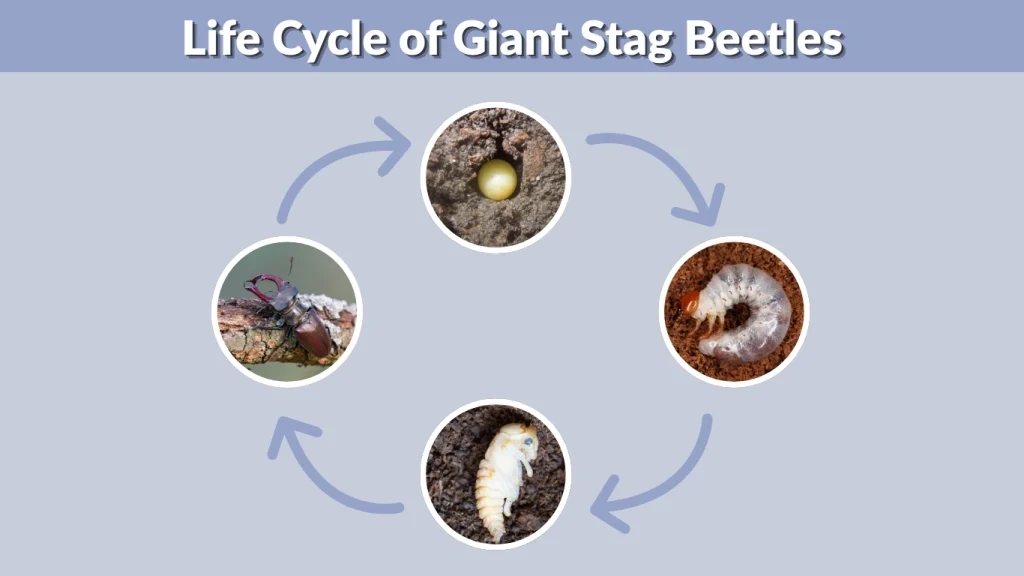 Life Cycle of Giant Stag Beetles